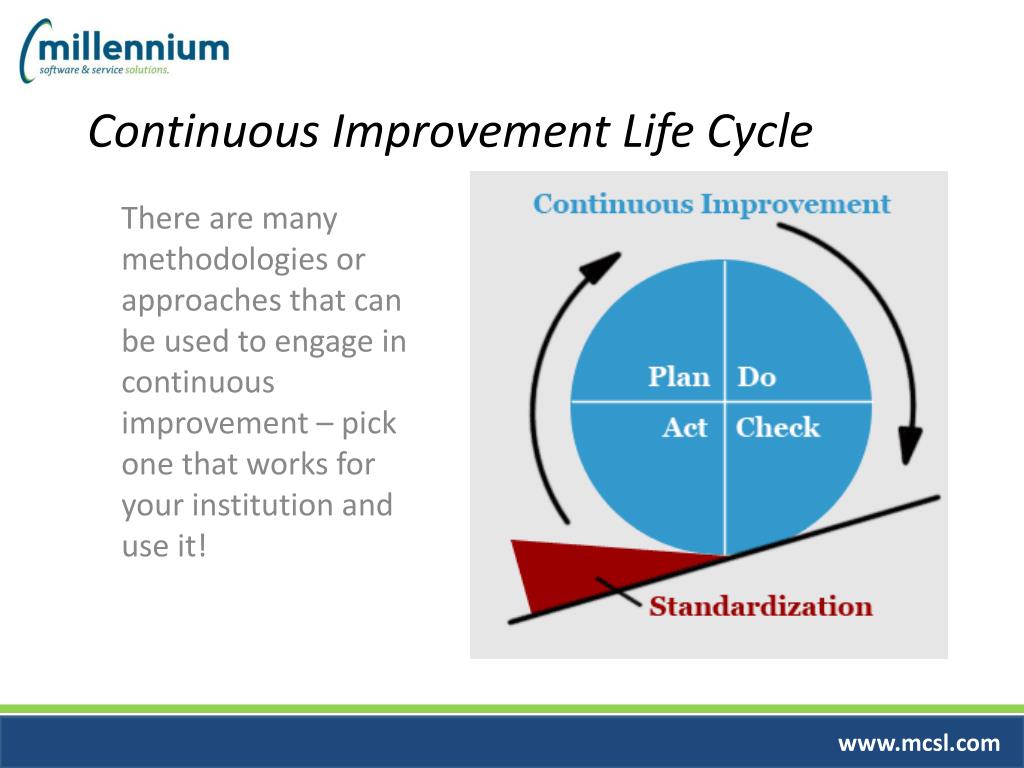 millennium
software & service solutions.

Continuous Improvement Life Cycle

There are many methodologies or approaches that can be used to engage in continuous improvement – pick one that works for your institution and use it!

Continuous Improvement

Plan
Do
Act
Check

Standardization

www.mcsl.com